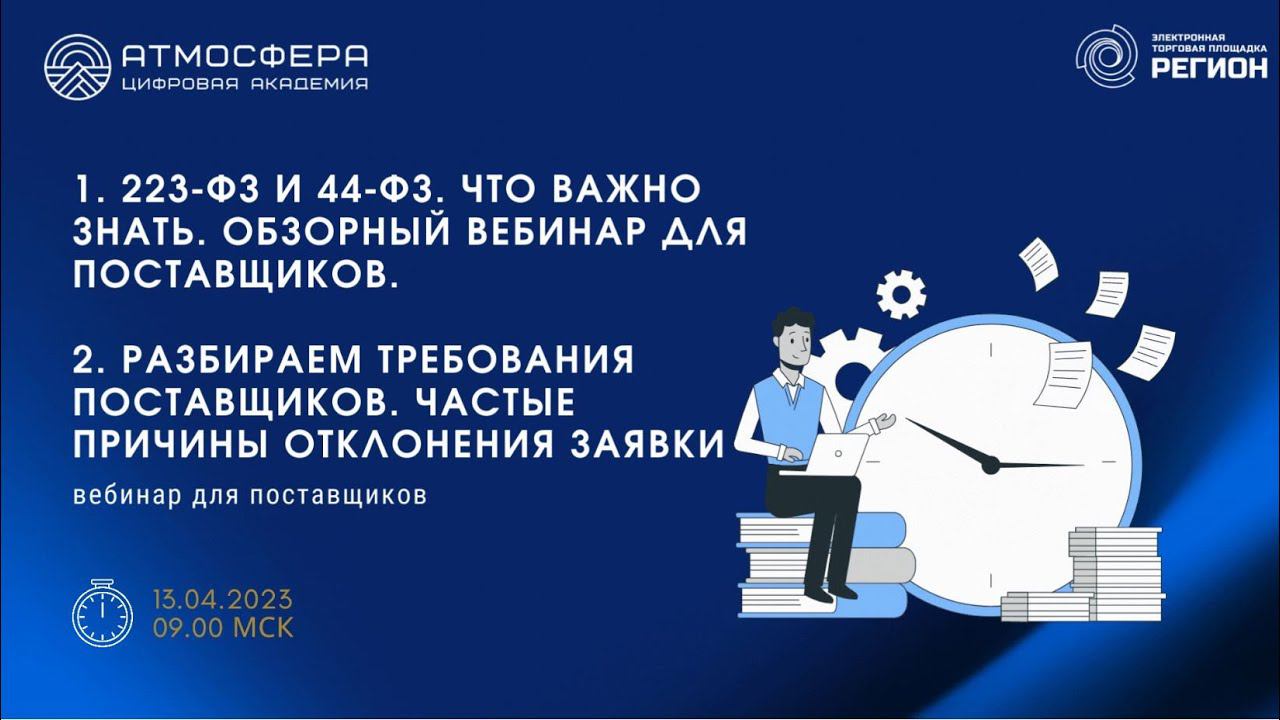 АТМОСФЕРА
ЦИФРОВАЯ АКАДЕМИЯ

ЭЛЕКТРОННАЯ ТОРГОВАЯ ПЛОЩАДКА
РЕГИОН

1. 223-ФЗ И 44-ФЗ. ЧТО ВАЖНО ЗНАТЬ. ОБЗОРНЫЙ ВЕБИНАР ДЛЯ ПОСТАВЩИКОВ.

2. РАЗБИРАЕМ ТРЕБОВАНИЯ ПОСТАВЩИКОВ. ЧАСТЫЕ ПРИЧИНЫ ОТКЛОНЕНИЯ ЗАЯВКИ

вебинар для поставщиков

13.04.2023
09.00 МСК